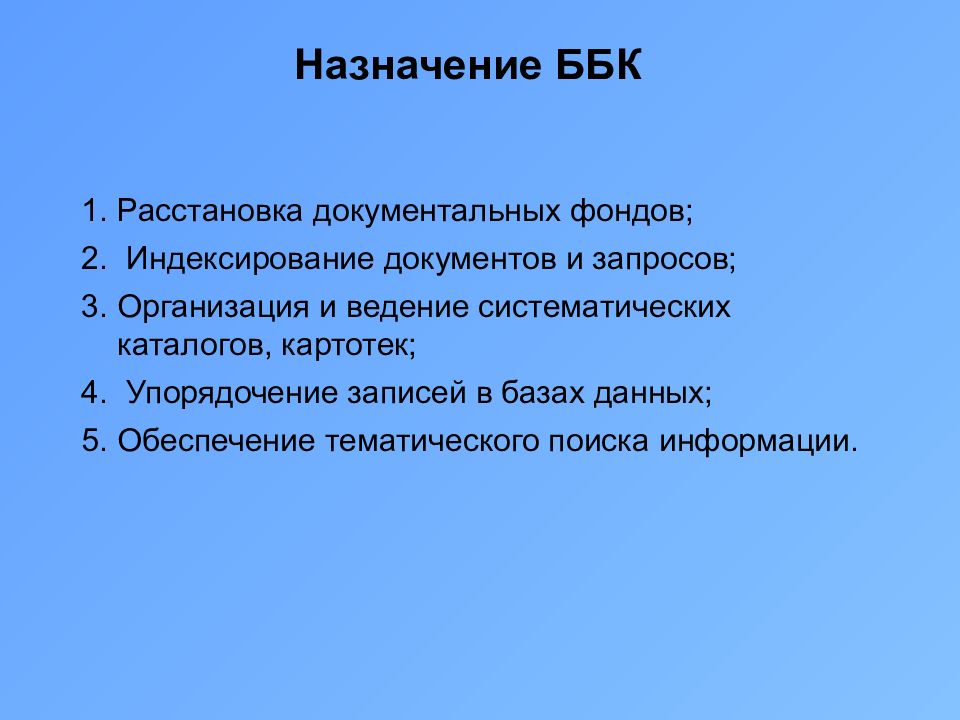 Назначение ББК

1. Расстановка документальных фондов;
2. Индексирование документов и запросов;
3. Организация и ведение систематических каталогов, картотек;
4. Упорядочение записей в базах данных;
5. Обеспечение тематического поиска информации.